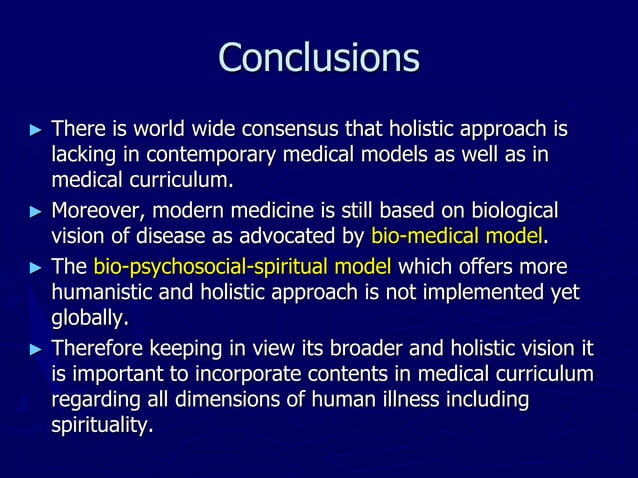 Conclusions

► There is world wide consensus that holistic approach is lacking in contemporary medical models as well as in medical curriculum.

► Moreover, modern medicine is still based on biological vision of disease as advocated by bio-medical model.

► The bio-psychosocial-spiritual model which offers more humanistic and holistic approach is not implemented yet globally.

► Therefore keeping in view its broader and holistic vision it is important to incorporate contents in medical curriculum regarding all dimensions of human illness including spirituality.